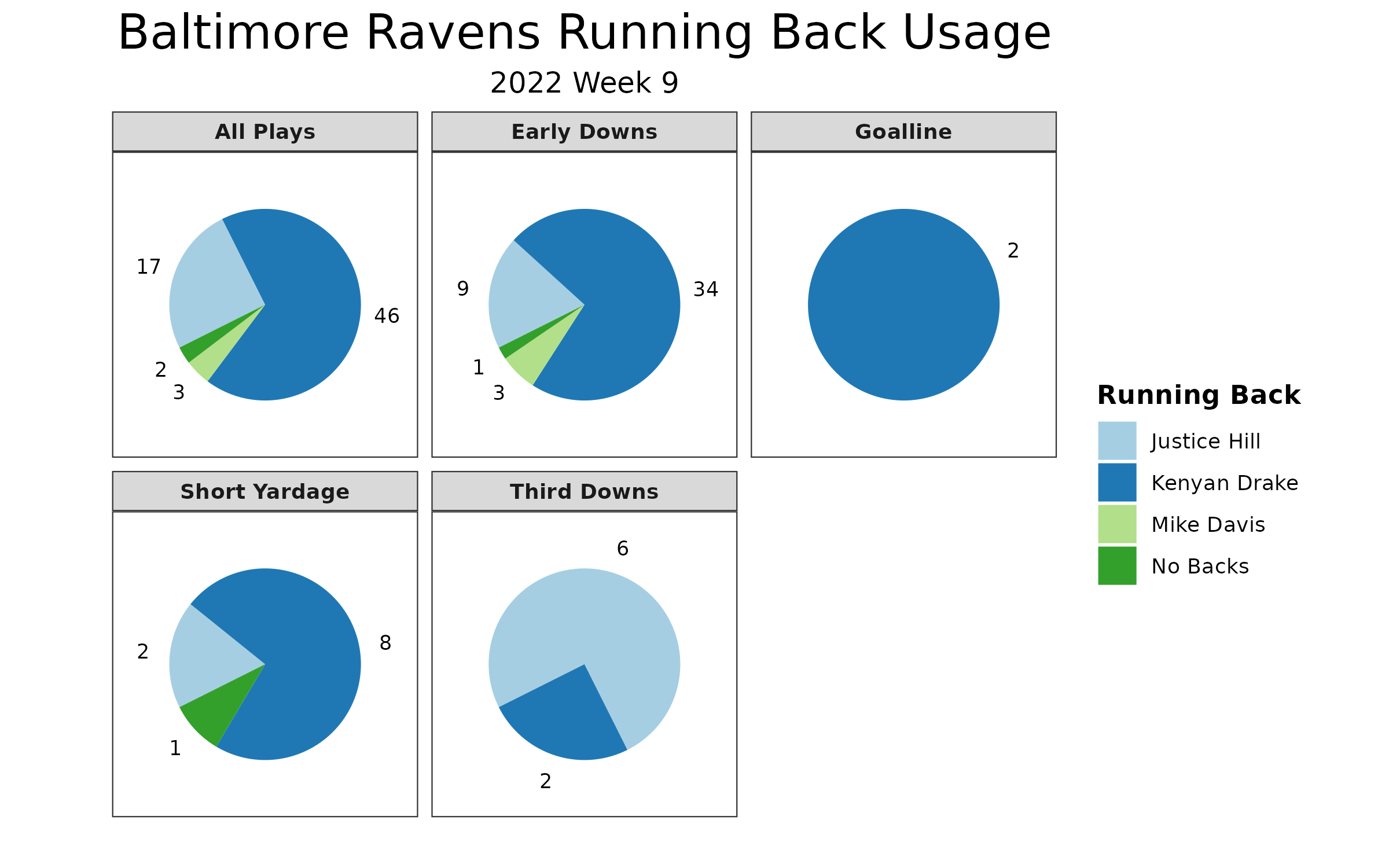 Baltimore Ravens Running Back Usage
2022 Week 9

All Plays
17
46
2
3

Early Downs
9
34
1
3

Goalline
2

Short Yardage
2
8
1

Third Downs
6
2

Running Back
Justice Hill
Kenyan Drake
Mike Davis
No Backs